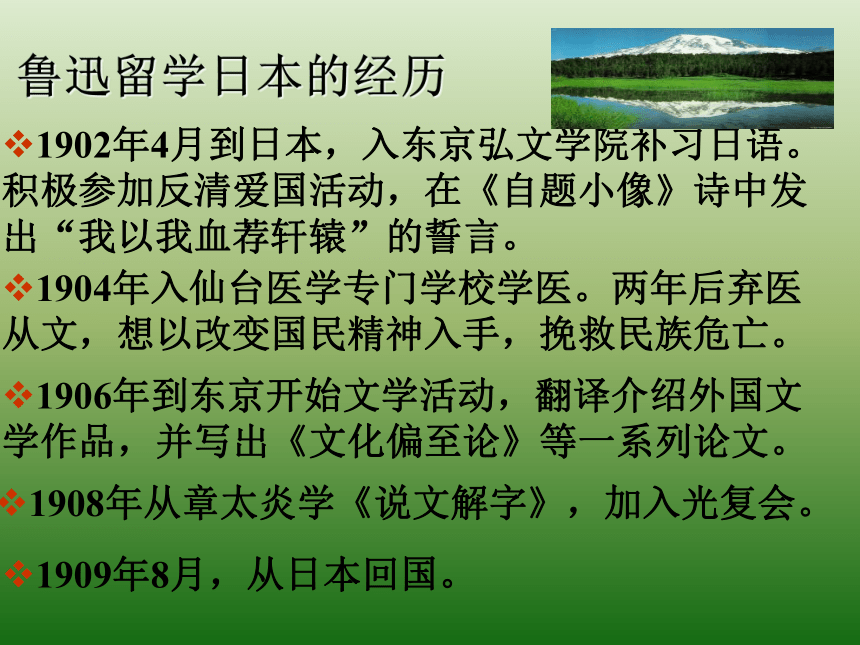 鲁迅留学日本的经历

❖1902年4月到日本，入东京弘文学院补习日语。积极参加反清爱国活动，在《自题小像》诗中发出“我以我血荐轩辕”的誓言。

❖1904年入仙台医学专门学校学医。两年后弃医从文，想以改变国民精神入手，挽救民族危亡。

❖1906年到东京开始文学活动，翻译介绍外国文学作品，并写出《文化偏至论》等一系列论文。

❖1908年从章太炎学《说文解字》，加入光复会。

❖1909年8月，从日本回国。